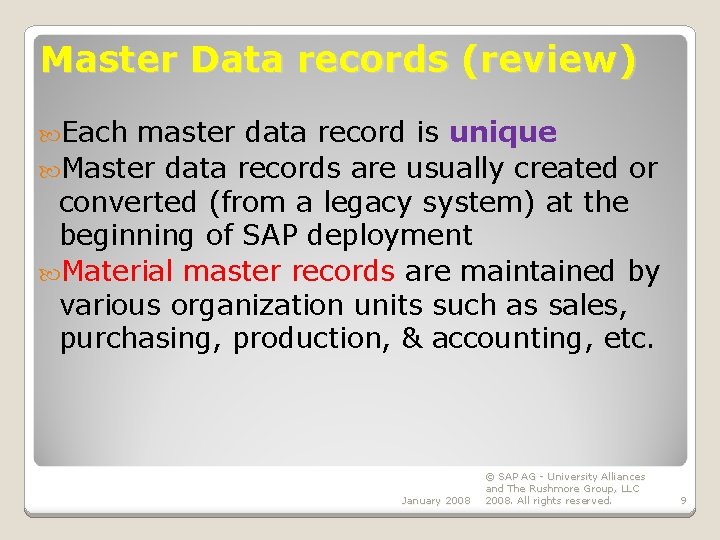 Master Data records (review)

Each master data record is unique

Master data records are usually created or converted (from a legacy system) at the beginning of SAP deployment

Material master records are maintained by various organization units such as sales, purchasing, production, & accounting, etc.

January 2008

© SAP AG - University Alliances and The Rushmore Group, LLC 2008. All rights reserved.

9